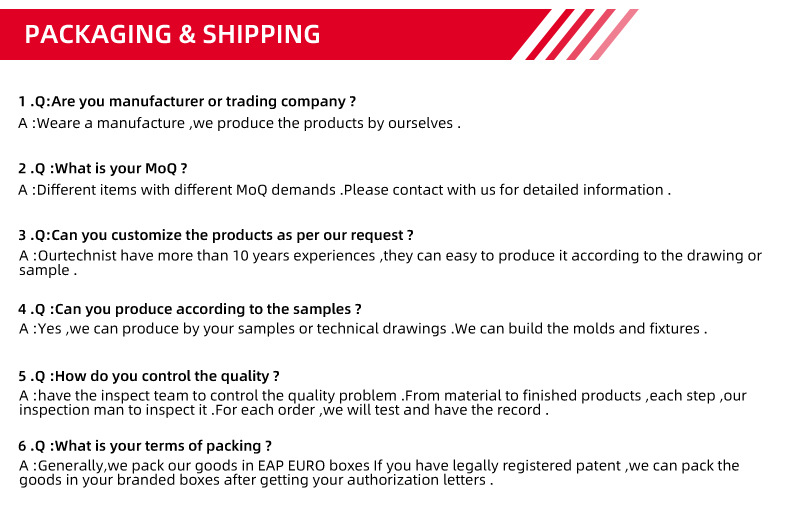 PACKAGING & SHIPPING

1 .Q:Are you manufacturer or trading company ?
A :Weare a manufacture ,we produce the products by ourselves .

2 .Q :What is your MoQ ?
A :Different items with different MoQ demands .Please contact with us for detailed information .

3 .Q:Can you customize the products as per our request ?
A :Ourtechnist have more than 10 years experiences ,they can easy to produce it according to the drawing or sample .

4 .Q :Can you produce according to the samples ?
A :Yes ,we can produce by your samples or technical drawings .We can build the molds and fixtures .

5 .Q :How do you control the quality ?
A :have the inspect team to control the quality problem .From material to finished products ,each step ,our inspection man to inspect it .For each order ,we will test and have the record .

6 .Q :What is your terms of packing ?
A :Generally,we pack our goods in EAP EURO boxes If you have legally registered patent ,we can pack the goods in your branded boxes after getting your authorization letters .